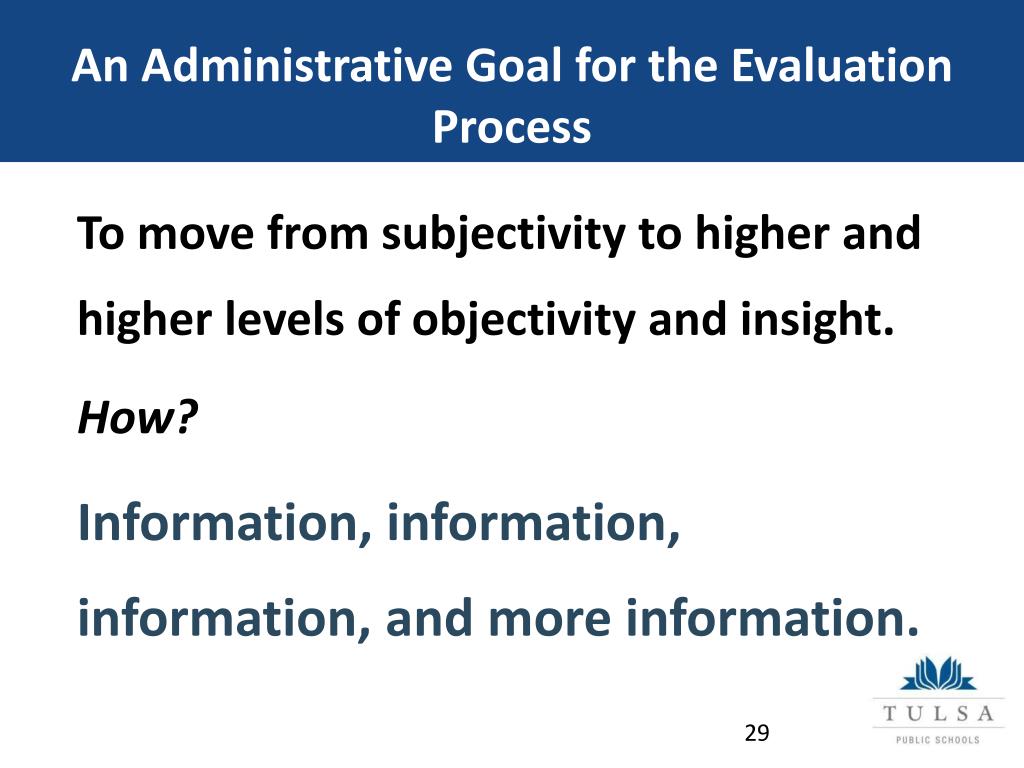 An Administrative Goal for the Evaluation Process

To move from subjectivity to higher and higher levels of objectivity and insight.

How?

Information, information, information, and more information.

29

TULSA
PUBLIC SCHOOLS